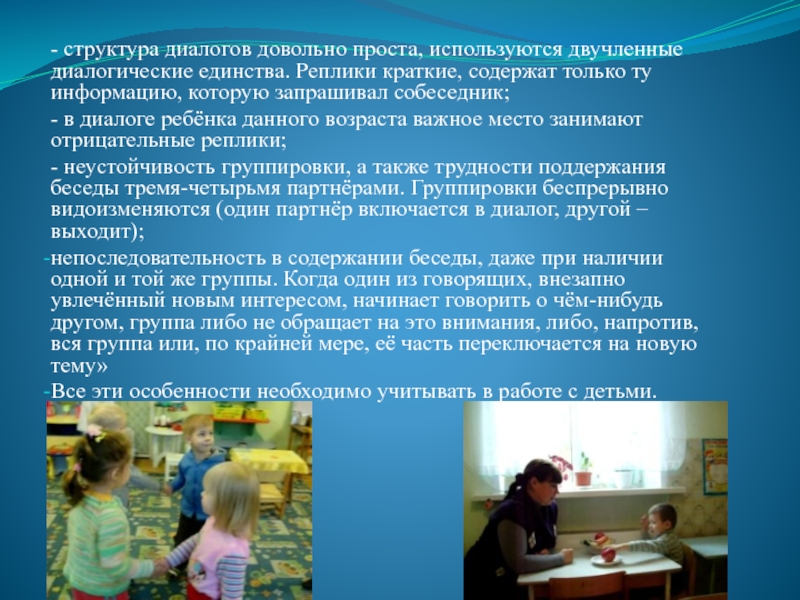 - структура диалогов довольно проста, используются двучленные диалогические единства. Реплики краткие, содержат только ту информацию, которую запрашивал собеседник;

- в диалоге ребёнка данного возраста важное место занимают отрицательные реплики;

- неустойчивость группировки, а также трудности поддержания беседы тремя-четырьмя партнёрами. Группировки беспрерывно видоизменяются (один партнёр включается в диалог, другой – выходит);

-непоследовательность в содержании беседы, даже при наличии одной и той же группы. Когда один из говорящих, внезапно увлечённый новым интересом, начинает говорить о чём-нибудь другом, группа либо не обращает на это внимания, либо, напротив, вся группа или, по крайней мере, её часть переключается на новую тему»

-Все эти особенности необходимо учитывать в работе с детьми.